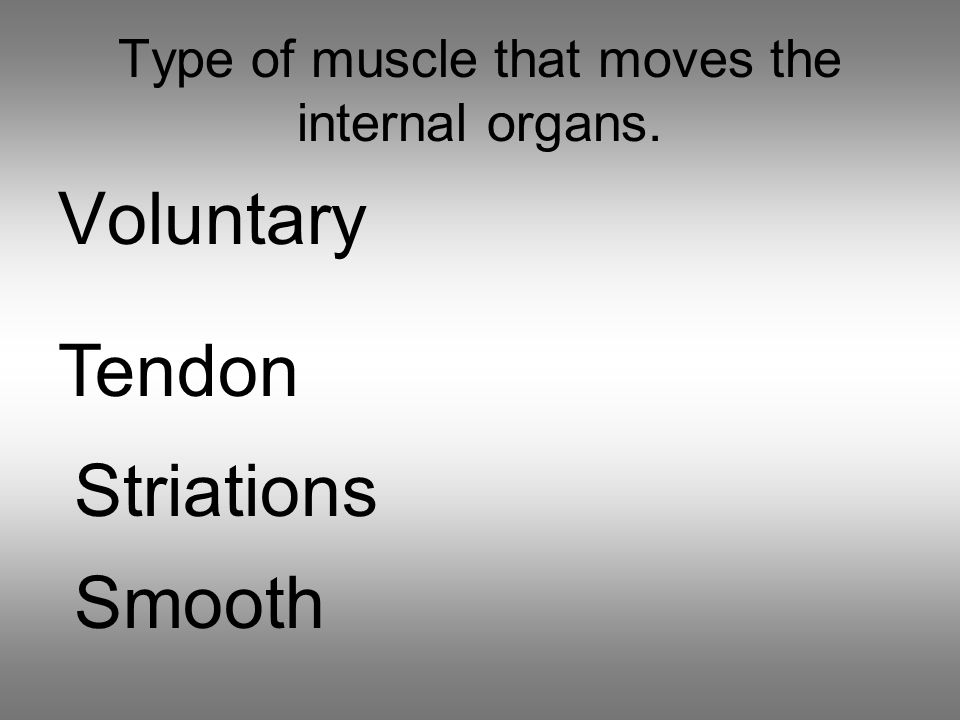 Type of muscle that moves the internal organs.

Voluntary

Tendon

Striations

Smooth